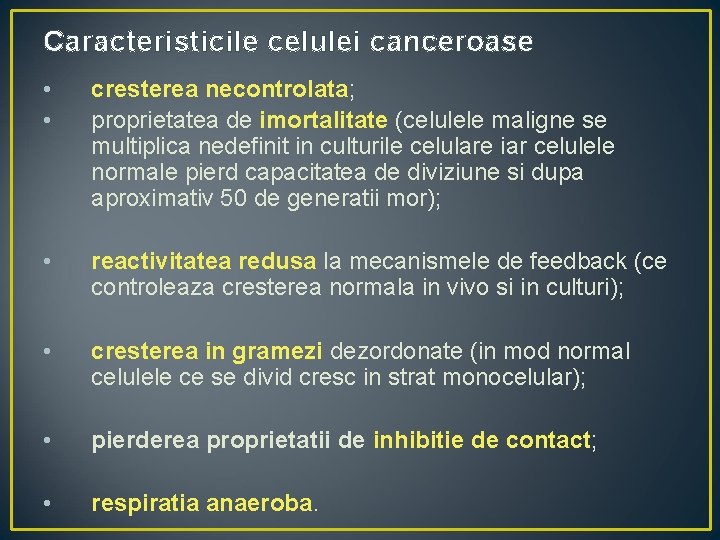 Caracteristicile celulei canceroase

• cresterea necontrolata;
• proprietatea de imortalitate (celulele maligne se multiplica nedefinit in culturile celulare iar celulele normale pierd capacitatea de diviziune si dupa aproximativ 50 de generatii mor);

• reactivitatea redusa la mecanismele de feedback (ce controleaza cresterea normala in vivo si in culturi);

• cresterea in gramezi dezordonate (in mod normal celulele ce se divid cresc in strat monocelular);

• pierderea proprietatii de inhibitie de contact;

• respiratia anaeroba.